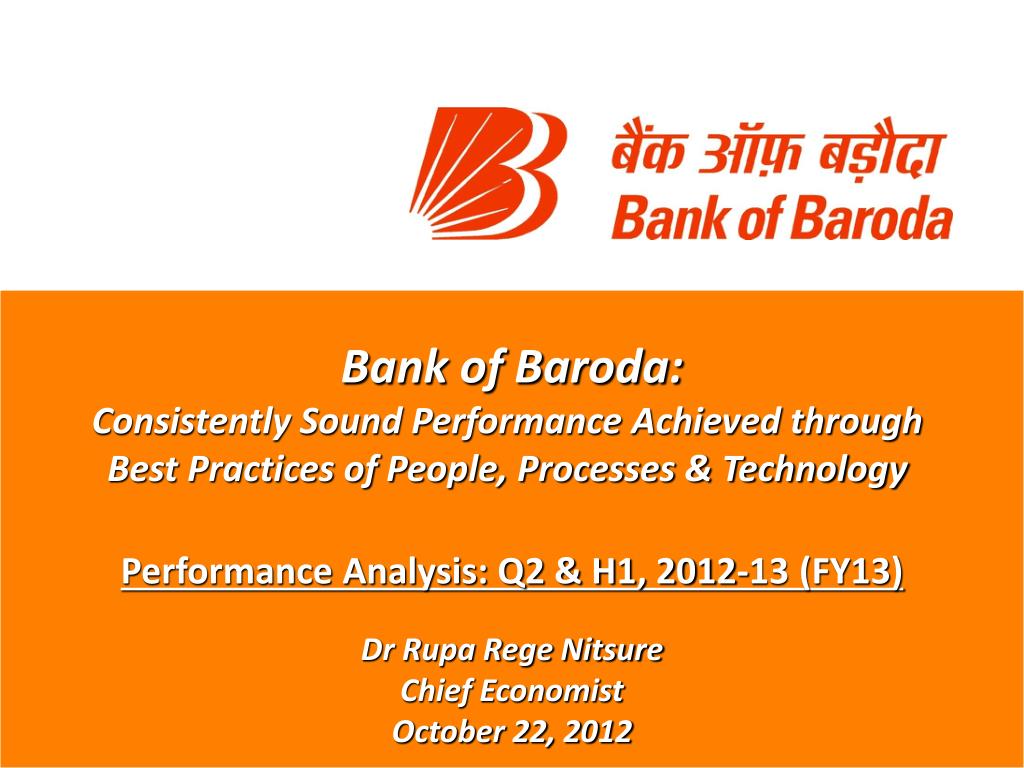 बैंक ऑफ़ बड़ौदा
Bank of Baroda

Bank of Baroda:
Consistently Sound Performance Achieved through Best Practices of People, Processes & Technology

Performance Analysis: Q2 & H1, 2012-13 (FY13)

Dr Rupa Rege Nitsure
Chief Economist
October 22, 2012